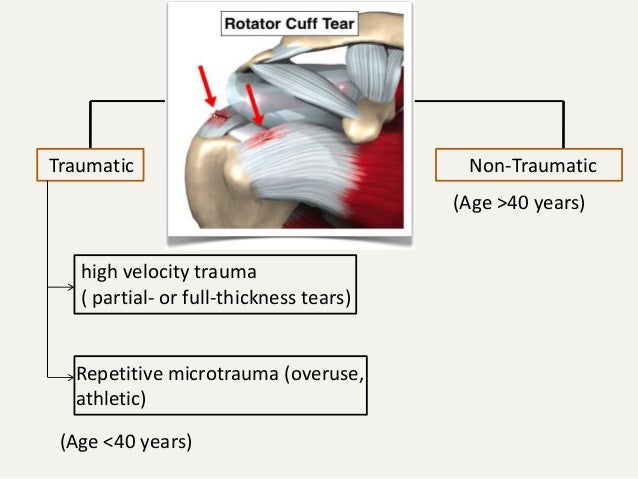 Rotator Cuff Tear

Traumatic

Non-Traumatic

(Age >40 years)

high velocity trauma
( partial- or full-thickness tears)

Repetitive microtrauma (overuse, athletic)

(Age <40 years)